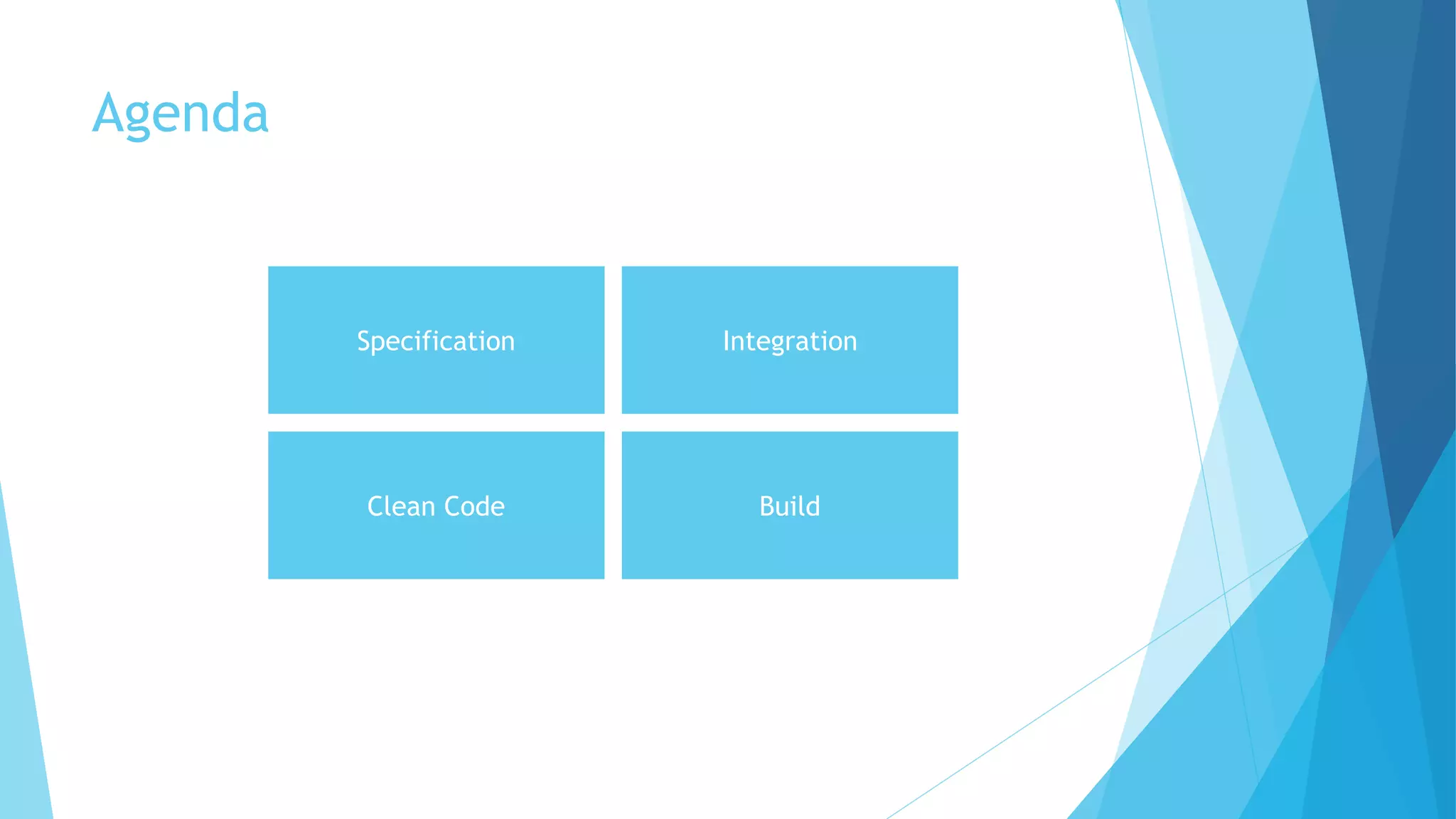 Agenda

Specification

Integration

Clean Code

Build